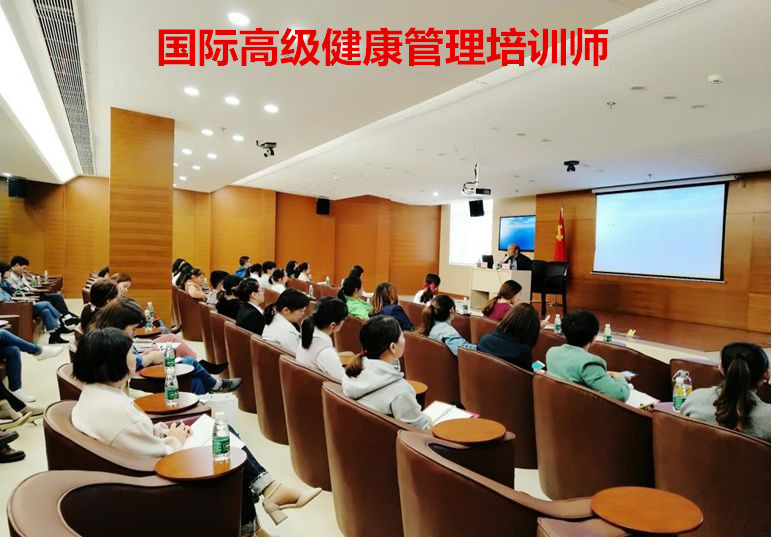 国际高级健康管理培训师